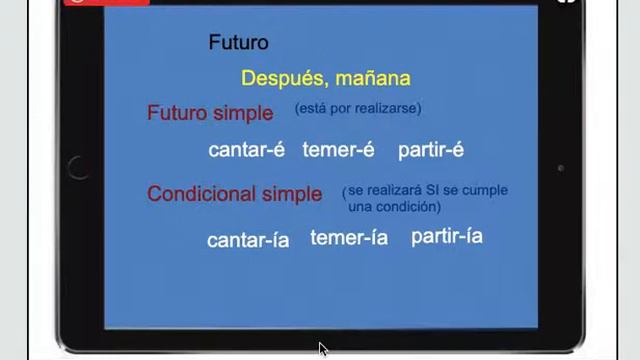 Futuro

Después, mañana

Futuro simple (está por realizarse)

cantar-é temer-é partir-é

Condicional simple (se realizará SI se cumple una condición)

cantar-ía temer-ía partir-ía